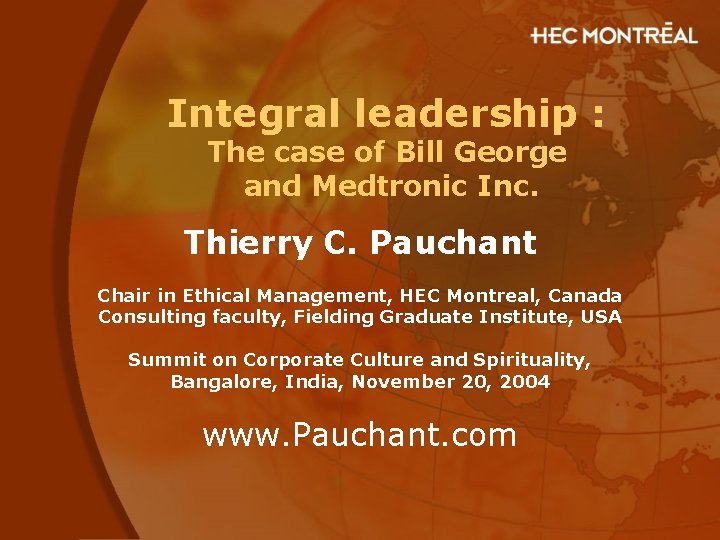 HEC MONTRĒAL

Integral leadership :
The case of Bill George and Medtronic Inc.

Thierry C. Pauchant

Chair in Ethical Management, HEC Montreal, Canada
Consulting faculty, Fielding Graduate Institute, USA

Summit on Corporate Culture and Spirituality, Bangalore, India, November 20, 2004

www.Pauchant.com